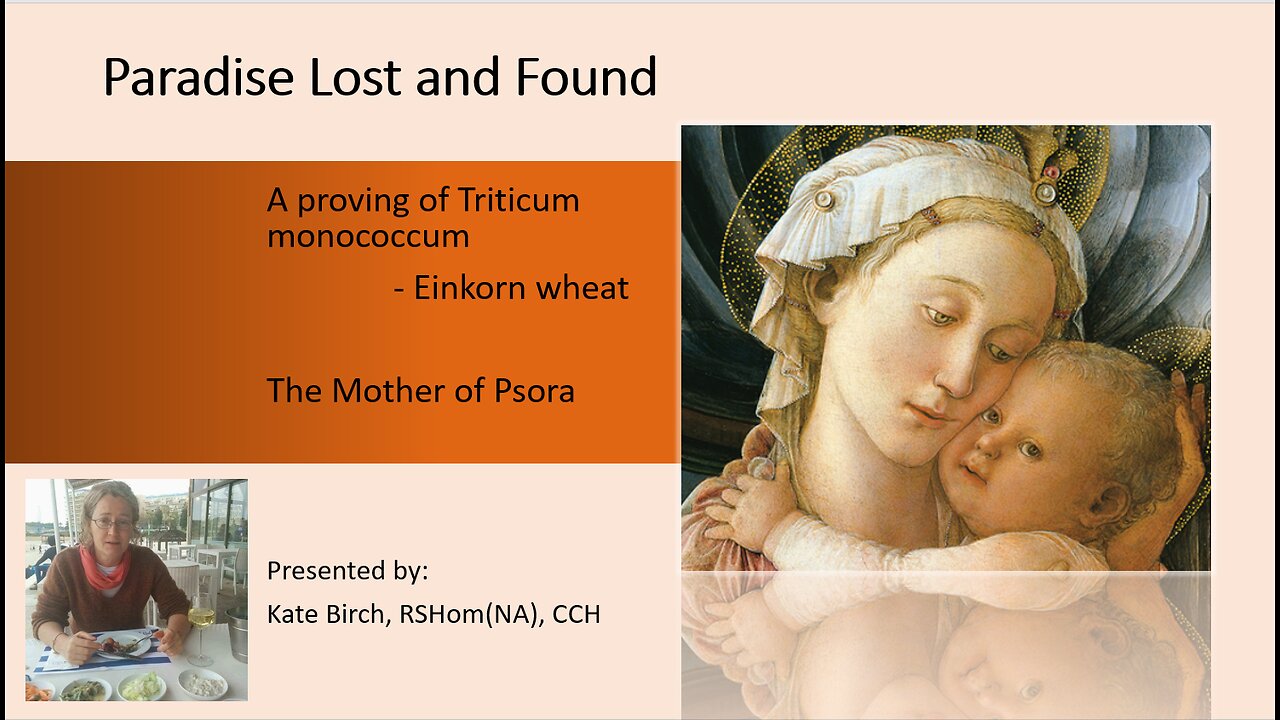 Paradise Lost and Found

A proving of Triticum monococcum

- Einkorn wheat

The Mother of Psora

Presented by:

Kate Birch, RSHom(NA), CCH